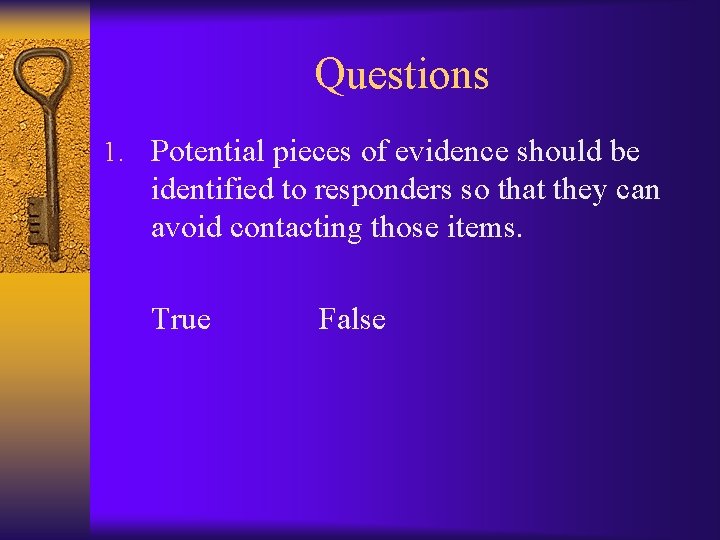 Questions

1. Potential pieces of evidence should be identified to responders so that they can avoid contacting those items.

True False